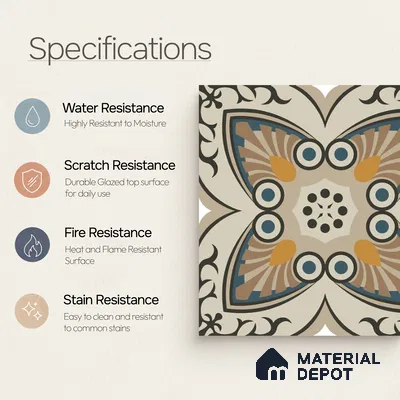 Specifications

Water Resistance
Highly Resistant to Moisture

Scratch Resistance
Durable Glazed top surface for daily use

Fire Resistance
Heat and Flame Resistant Surface

Stain Resistance
Easy to clean and resistant to common stains

MATERIAL DEPOT